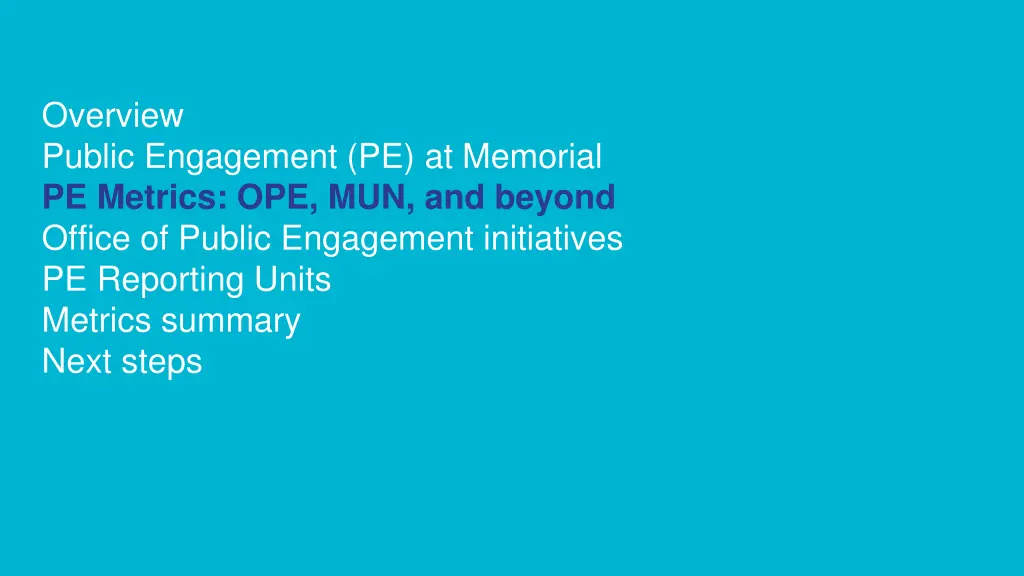 Overview
Public Engagement (PE) at Memorial
PE Metrics: OPE, MUN, and beyond
Office of Public Engagement initiatives
PE Reporting Units
Metrics summary
Next steps